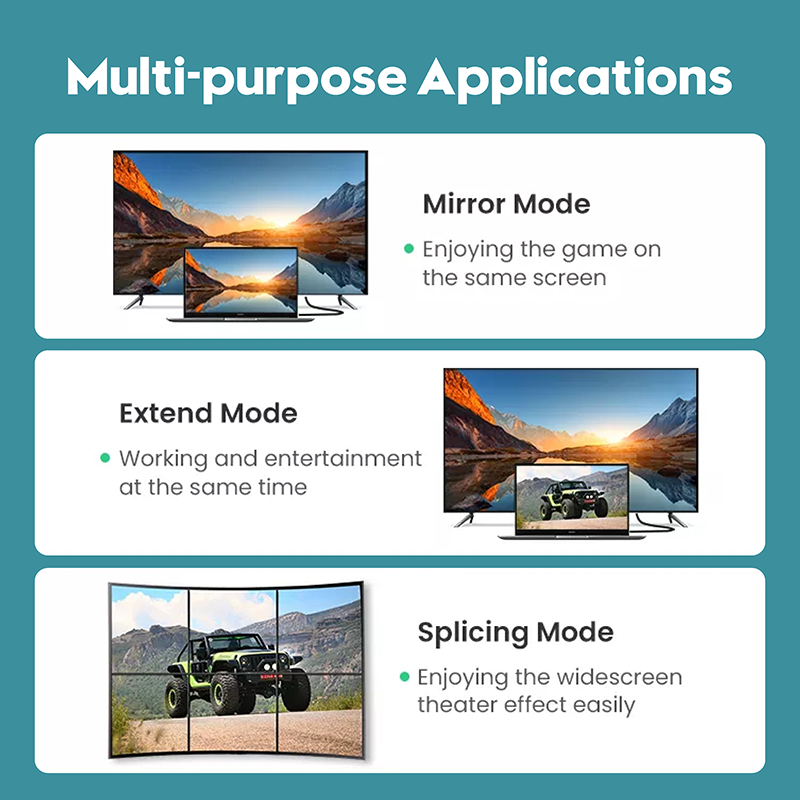 Multi-purpose Applications

Mirror Mode

• Enjoying the game on the same screen

Extend Mode

• Working and entertainment at the same time

Splicing Mode

• Enjoying the widescreen theater effect easily